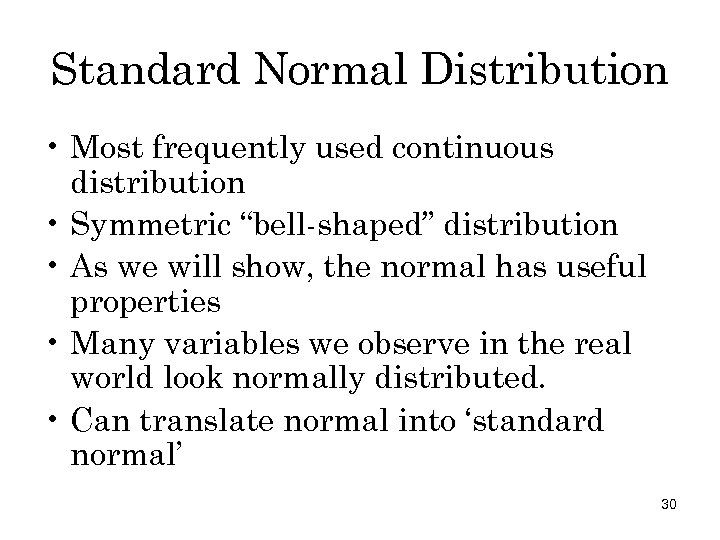 Standard Normal Distribution

• Most frequently used continuous distribution
• Symmetric “bell-shaped” distribution
• As we will show, the normal has useful properties
• Many variables we observe in the real world look normally distributed.
• Can translate normal into ‘standard normal’

30